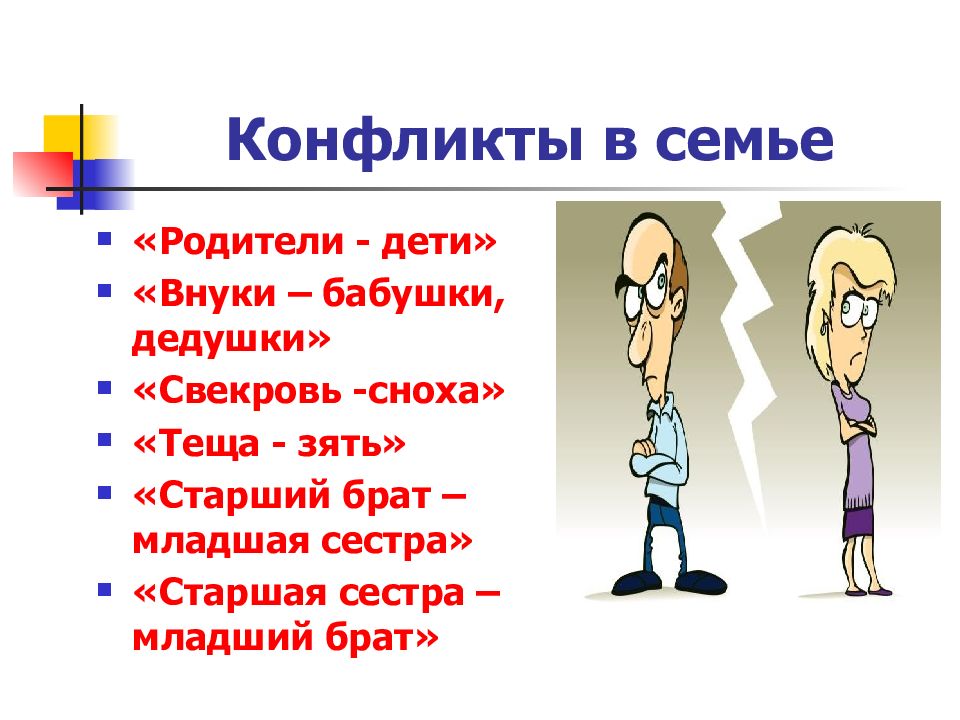 Конфликты в семье

- «Родители - дети»
- «Внуки – бабушки, дедушки»
- «Свекровь -сноха»
- «Теща - зять»
- «Старший брат – младшая сестра»
- «Старшая сестра – младший брат»